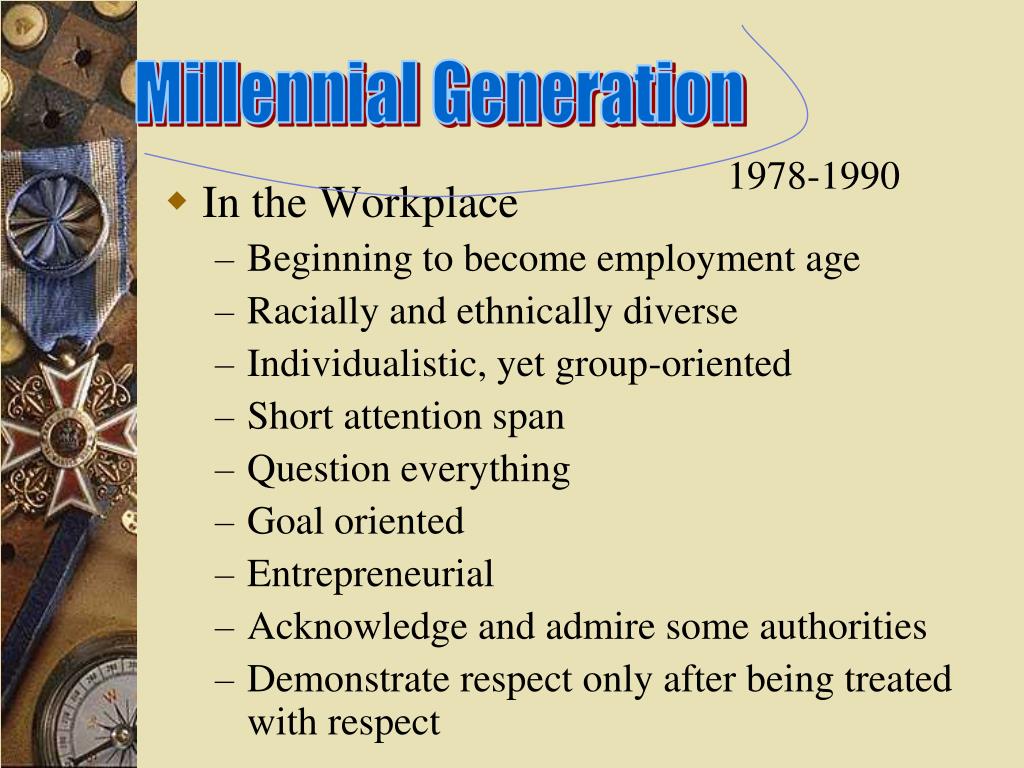 Millennial Generation

1978-1990

In the Workplace
– Beginning to become employment age
– Racially and ethnically diverse
– Individualistic, yet group-oriented
– Short attention span
– Question everything
– Goal oriented
– Entrepreneurial
– Acknowledge and admire some authorities
– Demonstrate respect only after being treated with respect